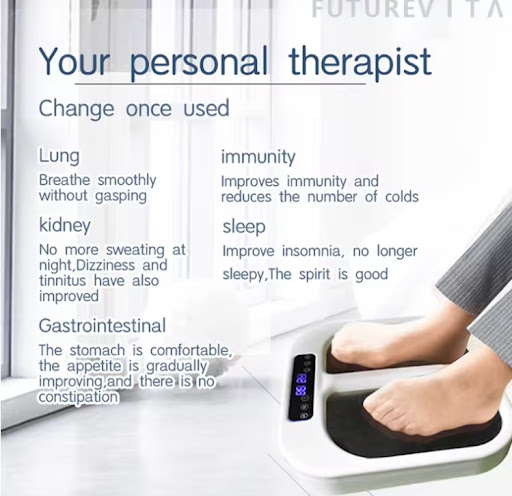 FUTUREVITA

Your personal therapist

Change once used

Lung
Breathe smoothly without gasping

kidney
No more sweating at night,Dizziness and tinnitus have also improved

Gastrointestinal
The stomach is comfortable, the appetite is gradually improving,and there is no constipation

immunity
Improves immunity and reduces the number of colds

sleep
Improve insomnia, no longer sleepy,The spirit is good

88
88